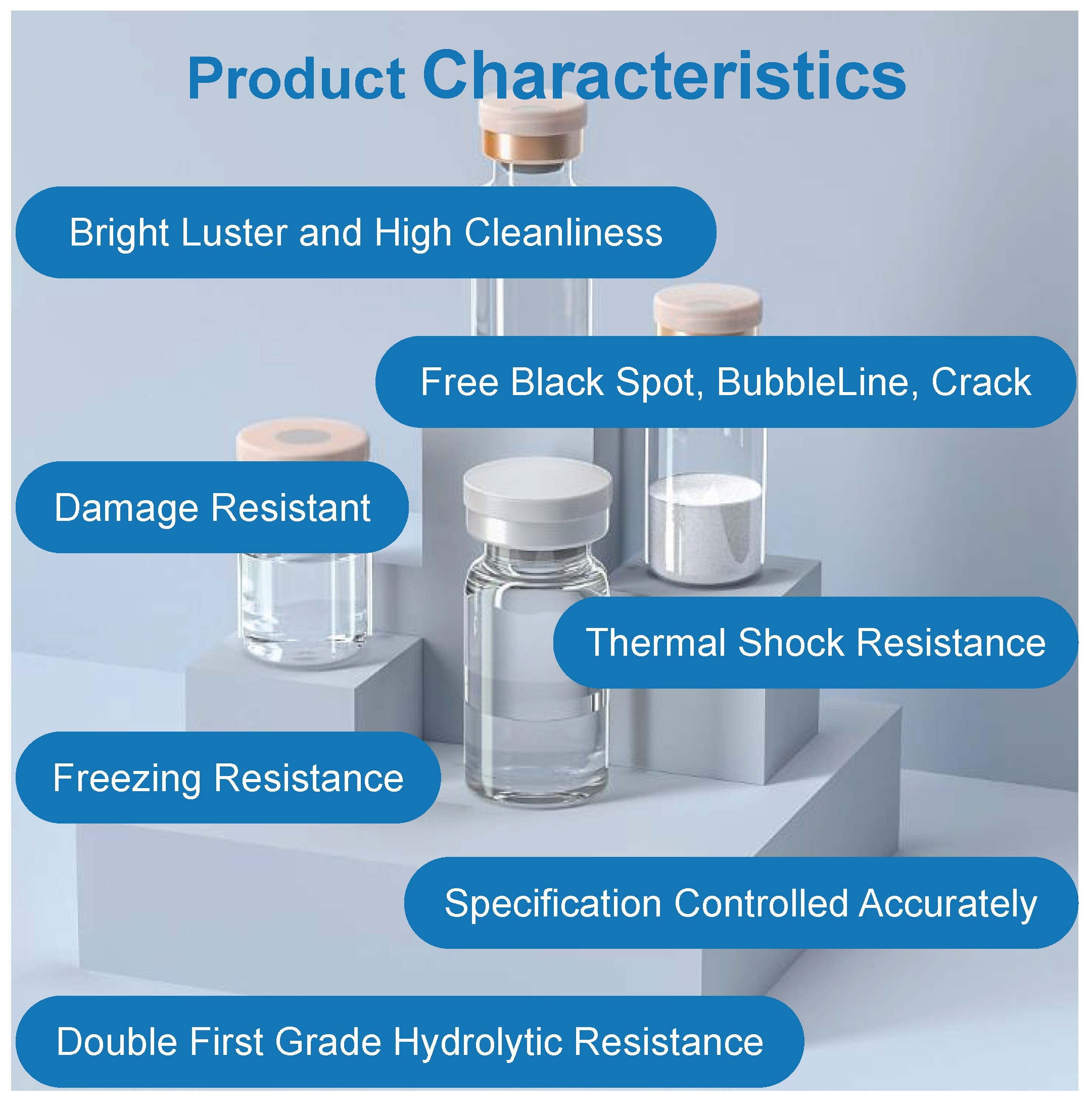 Product Characteristics

Bright Luster and High Cleanliness

Free Black Spot, BubbleLine, Crack

Damage Resistant

Thermal Shock Resistance

Freezing Resistance

Specification Controlled Accurately

Double First Grade Hydrolytic Resistance